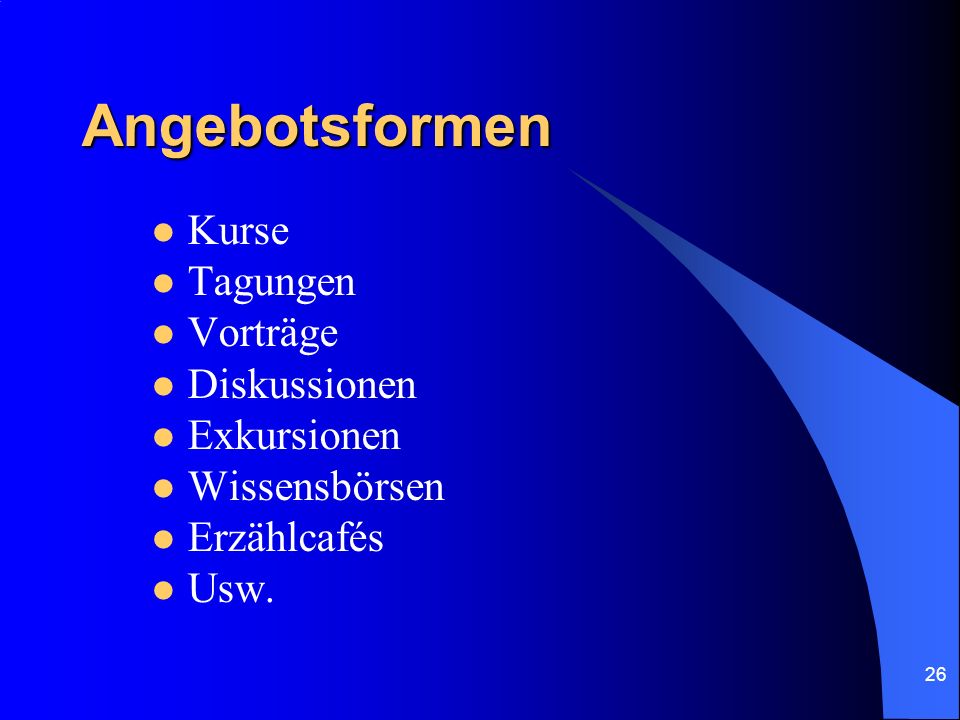 Angebotsformen

- Kurse
- Tagungen
- Vorträge
- Diskussionen
- Exkursionen
- Wissensbörsen
- Erzählcafés
- Usw.

26